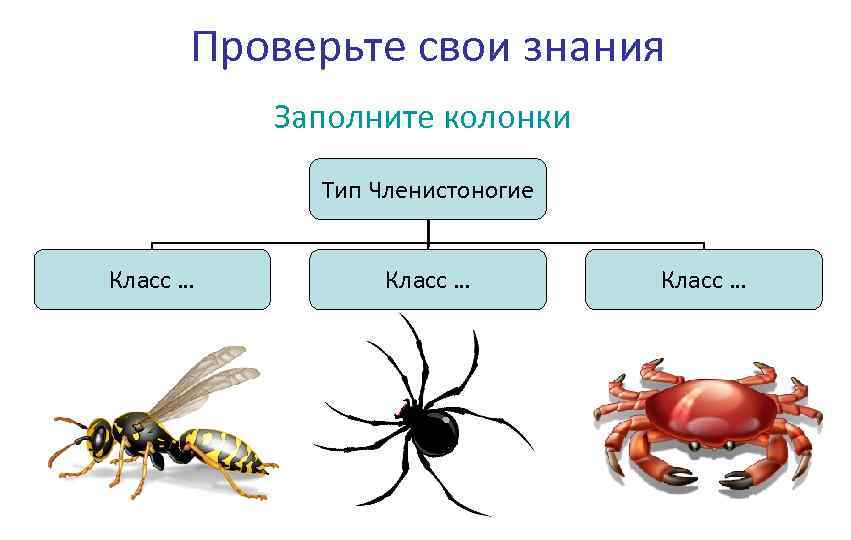 Проверьте свои знания

Заполните колонки

Тип Членистоногие

Класс …

Класс …

Класс …